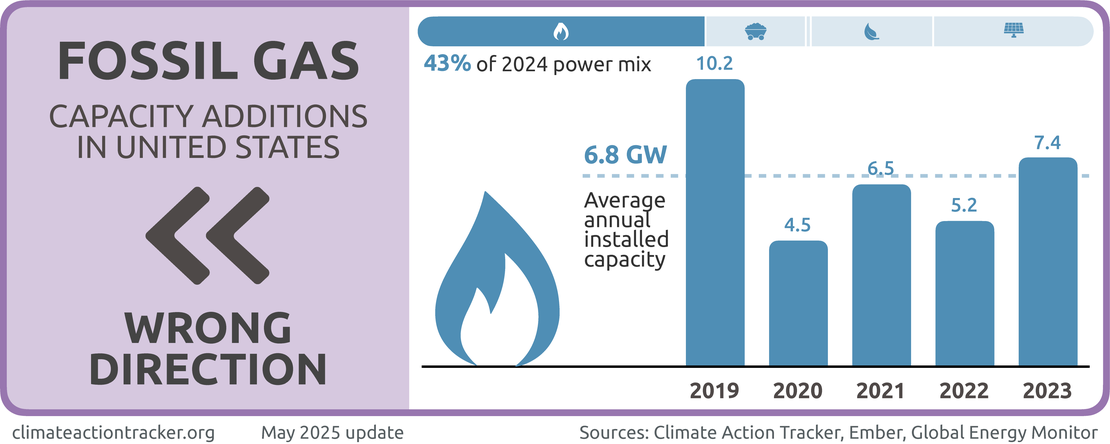 FOSSIL GAS

CAPACITY ADDITIONS IN UNITED STATES

WRONG DIRECTION

43% of 2024 power mix

6.8 GW

Average annual installed capacity

10.2

4.5

6.5

5.2

7.4

2019

2020

2021

2022

2023

climateactiontracker.org

May 2025 update

Sources: Climate Action Tracker, Ember, Global Energy Monitor